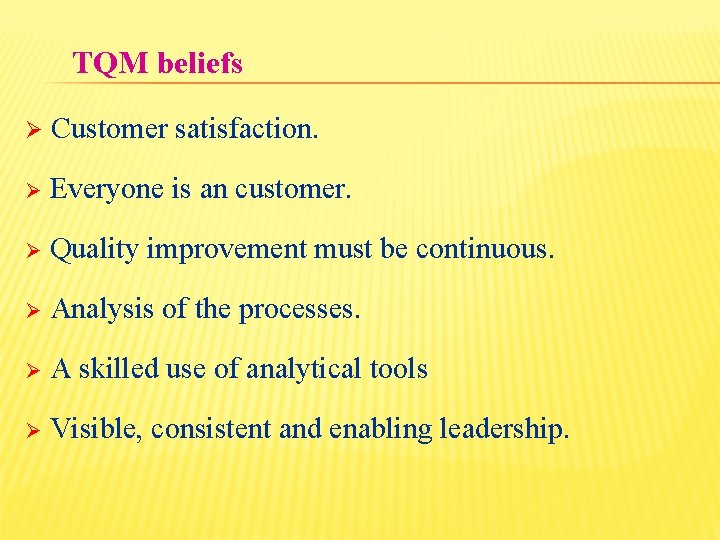 TQM beliefs

➢ Customer satisfaction.

➢ Everyone is an customer.

➢ Quality improvement must be continuous.

➢ Analysis of the processes.

➢ A skilled use of analytical tools

➢ Visible, consistent and enabling leadership.